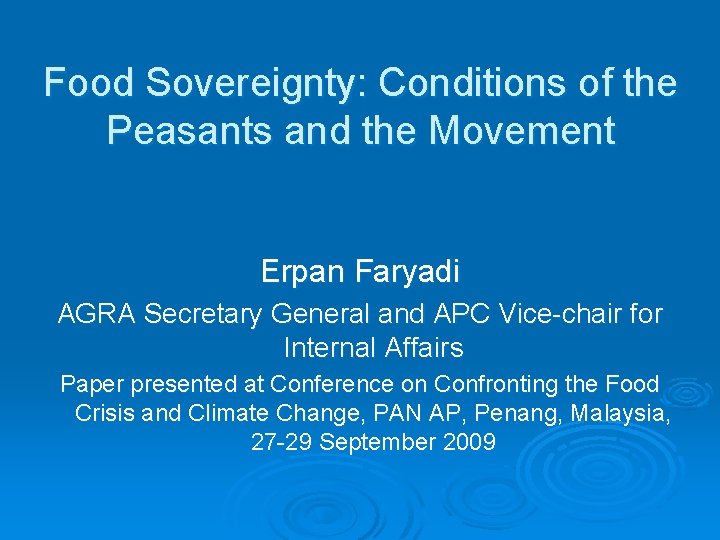 Food Sovereignty: Conditions of the Peasants and the Movement

Erpan Faryadi

AGRA Secretary General and APC Vice-chair for Internal Affairs

Paper presented at Conference on Confronting the Food Crisis and Climate Change, PAN AP, Penang, Malaysia, 27-29 September 2009